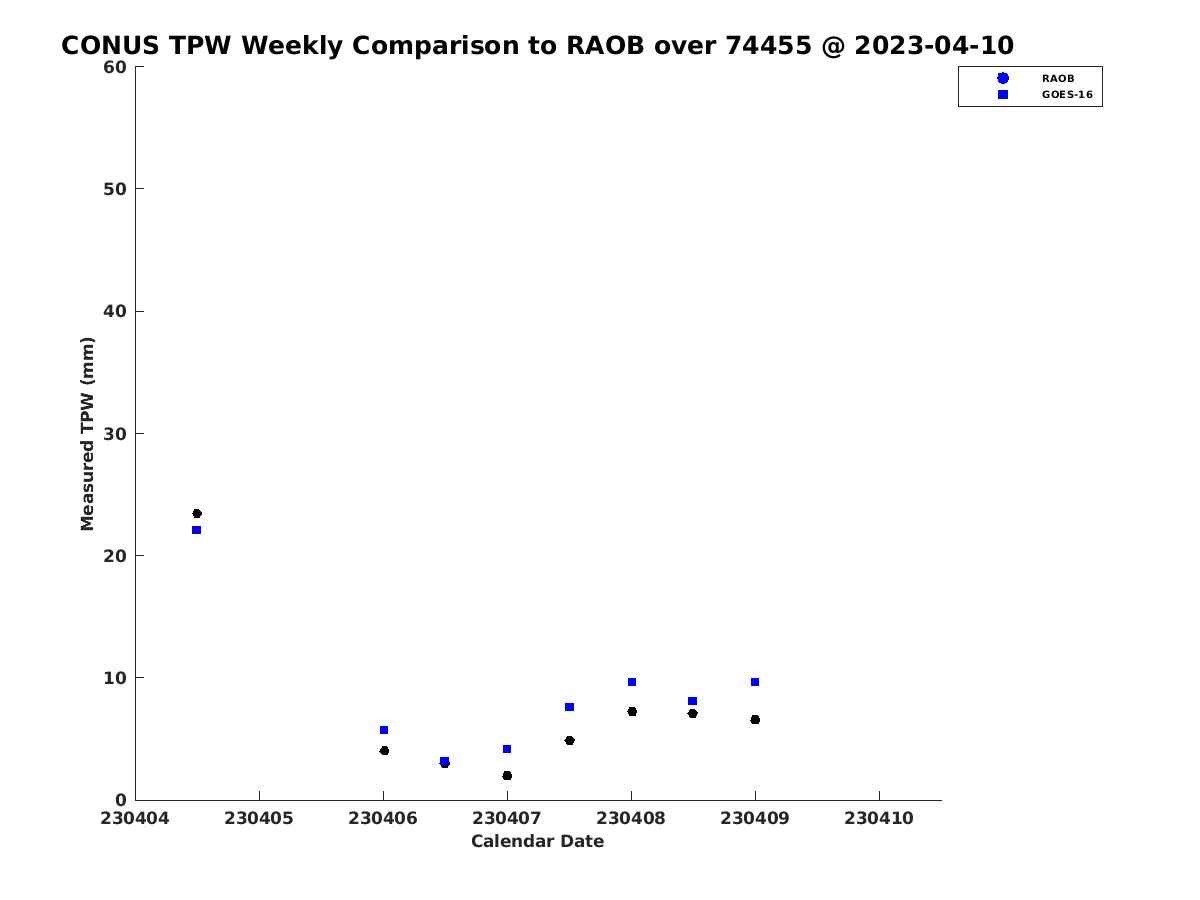 CONUS TPW Weekly Comparison to RAOB over 74455 @ 2023-04-10

RAOB
GOES-16

Measured TPW (mm)

60
50
40
30
20
10
0

230404 230405 230406 230407 230408 230409 230410

Calendar Date